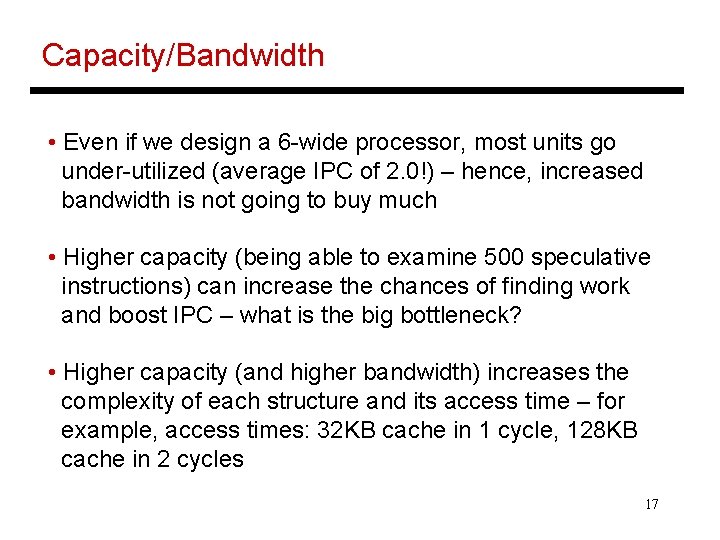 Capacity/Bandwidth

• Even if we design a 6-wide processor, most units go under-utilized (average IPC of 2.0!) – hence, increased bandwidth is not going to buy much

• Higher capacity (being able to examine 500 speculative instructions) can increase the chances of finding work and boost IPC – what is the big bottleneck?

• Higher capacity (and higher bandwidth) increases the complexity of each structure and its access time – for example, access times: 32KB cache in 1 cycle, 128KB cache in 2 cycles

17